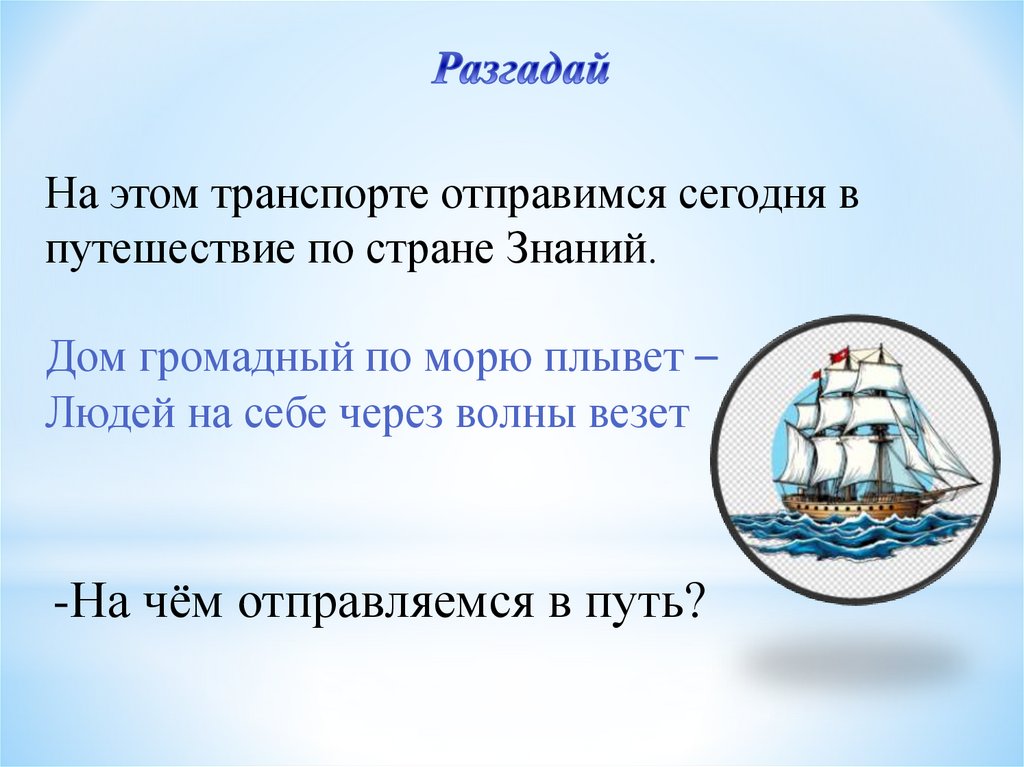 Разгадай

На этом транспорте отправимся сегодня в путешествие по стране Знаний.

Дом громадный по морю плывет –
Людей на себе через волны везет

-На чём отправляемся в путь?